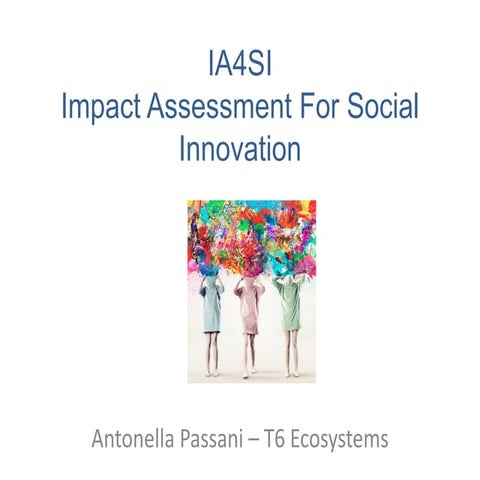 IA4SI
Impact Assessment For Social Innovation

Antonella Passani – T6 Ecosystems